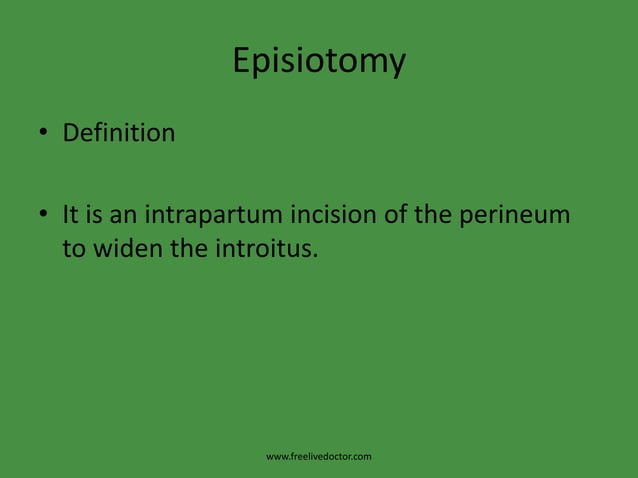 Episiotomy

• Definition

• It is an intrapartum incision of the perineum to widen the introitus.

www.freelivedoctor.com